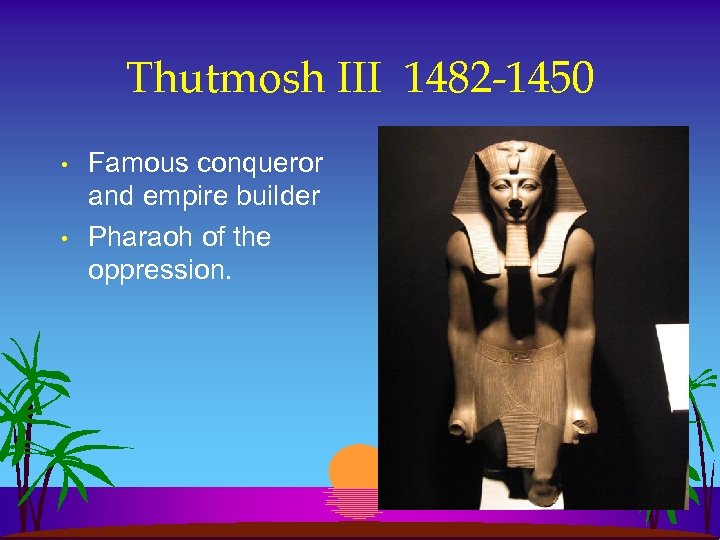 Thutmosh III 1482-1450

• Famous conqueror and empire builder
• Pharaoh of the oppression.